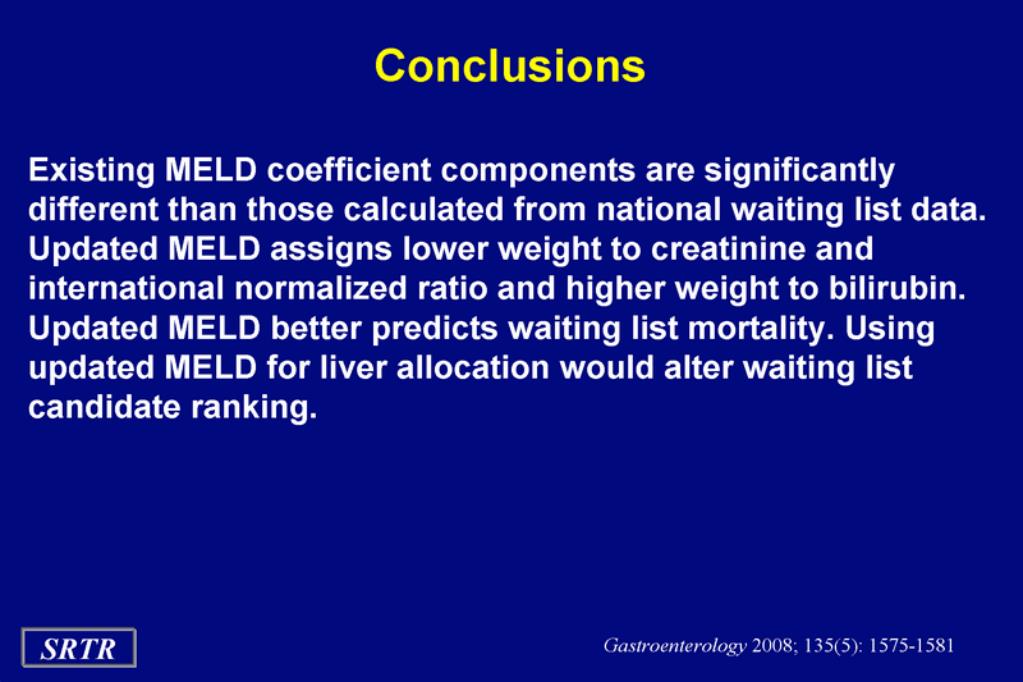 Conclusions

Existing MELD coefficient components are significantly different than those calculated from national waiting list data. Updated MELD assigns lower weight to creatinine and international normalized ratio and higher weight to bilirubin. Updated MELD better predicts waiting list mortality. Using updated MELD for liver allocation would alter waiting list candidate ranking.

SRTR

Gastroenterology 2008; 135(5): 1575-1581